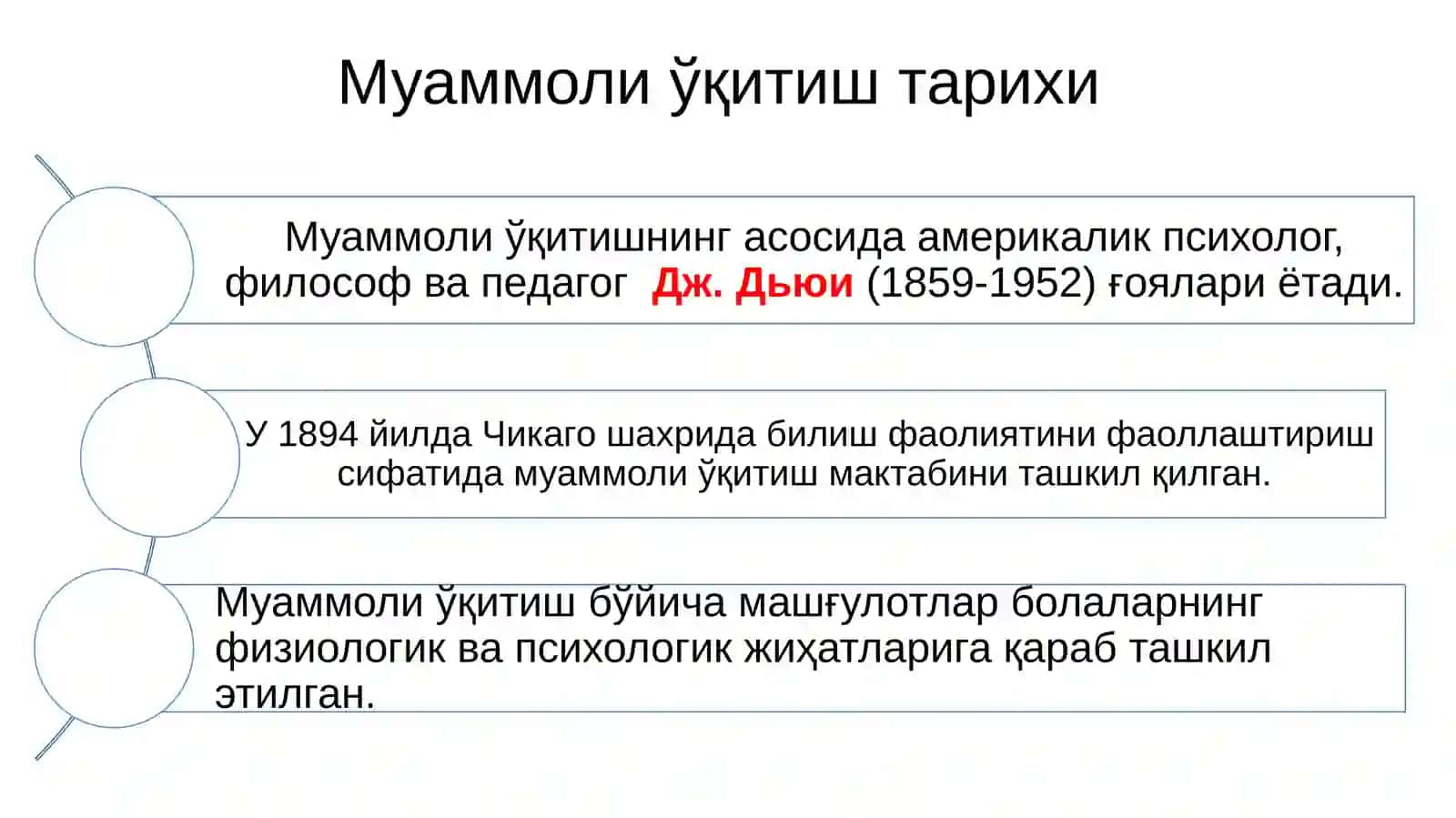 Муаммоли ўқитиш тарихи

Муаммоли ўқитишнинг асосида америкалик психолог, философ ва педагог Дж. Дьюи (1859-1952) ғоялари ётади.

У 1894 йилда Чикаго шахрида билиш фаолиятини фаоллаштириш сифатида муаммоли ўқитиш мактабини ташкил қилган.

Муаммоли ўқитиш бўйича машғулотлар болаларнинг физиологик ва психологик жиҳатларига қараб ташкил этилган.